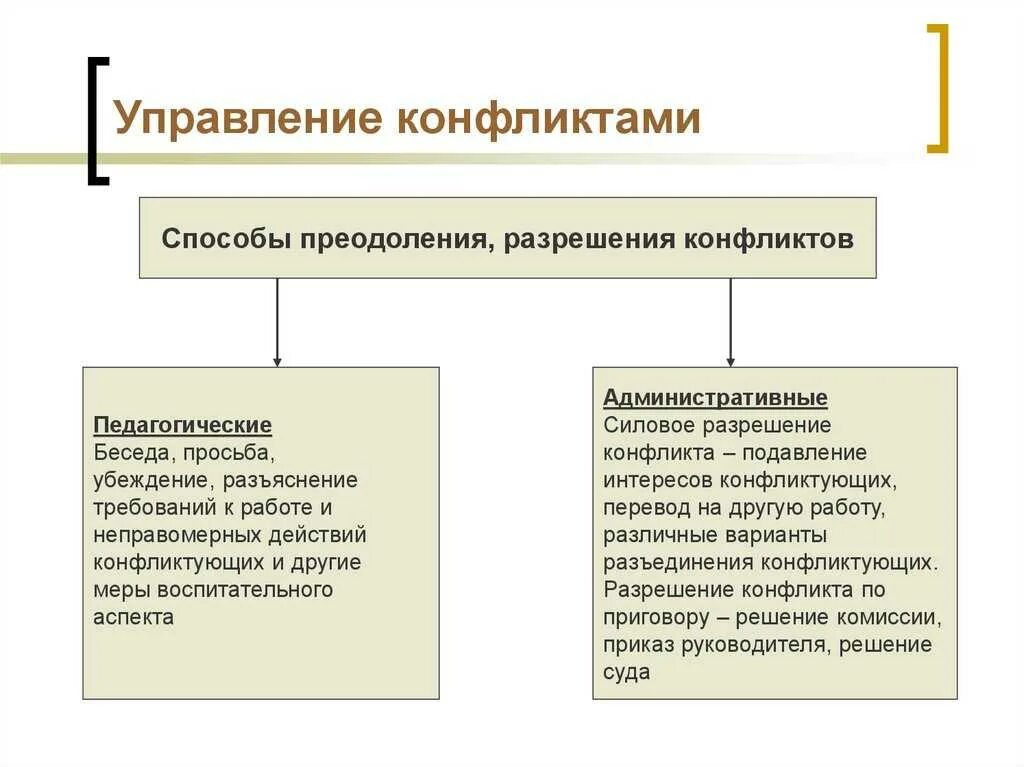 Управление конфликтами

Способы преодоления, разрешения конфликтов

Педагогические
Беседа, просьба, убеждение, разъяснение требований к работе и неправомерных действий конфликтующих и другие меры воспитательного аспекта

Административные
Силовое разрешение конфликта – подавление интересов конфликтующих, перевод на другую работу, различные варианты разъединения конфликтующих. Разрешение конфликта по приговору – решение комиссии, приказ руководителя, решение суда